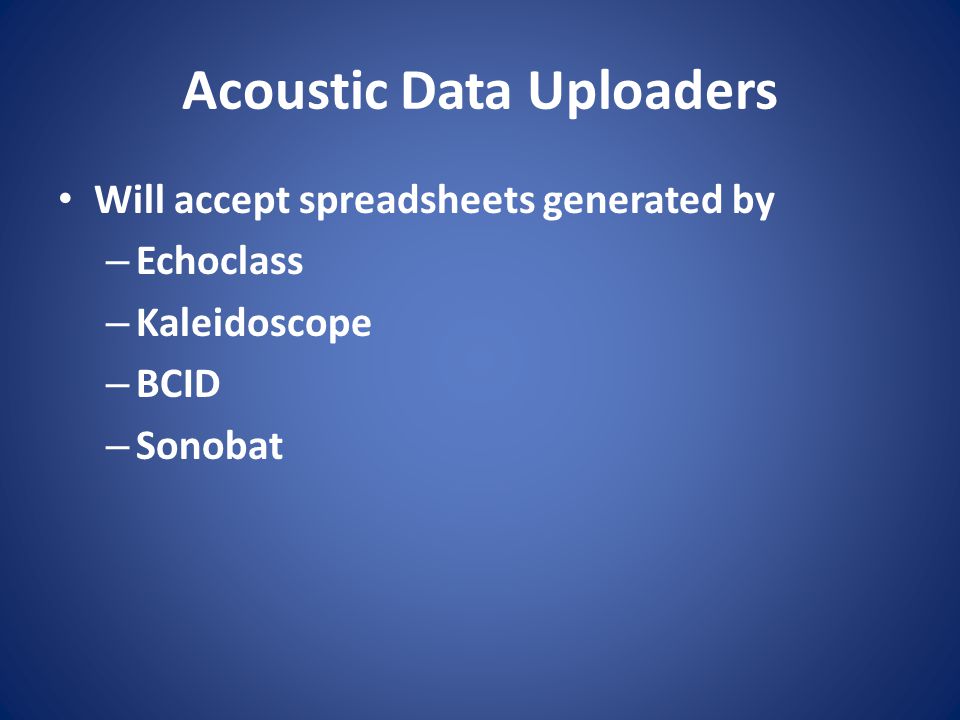 Acoustic Data Uploaders

• Will accept spreadsheets generated by
– Echoclass
– Kaleidoscope
– BCID
– Sonobat